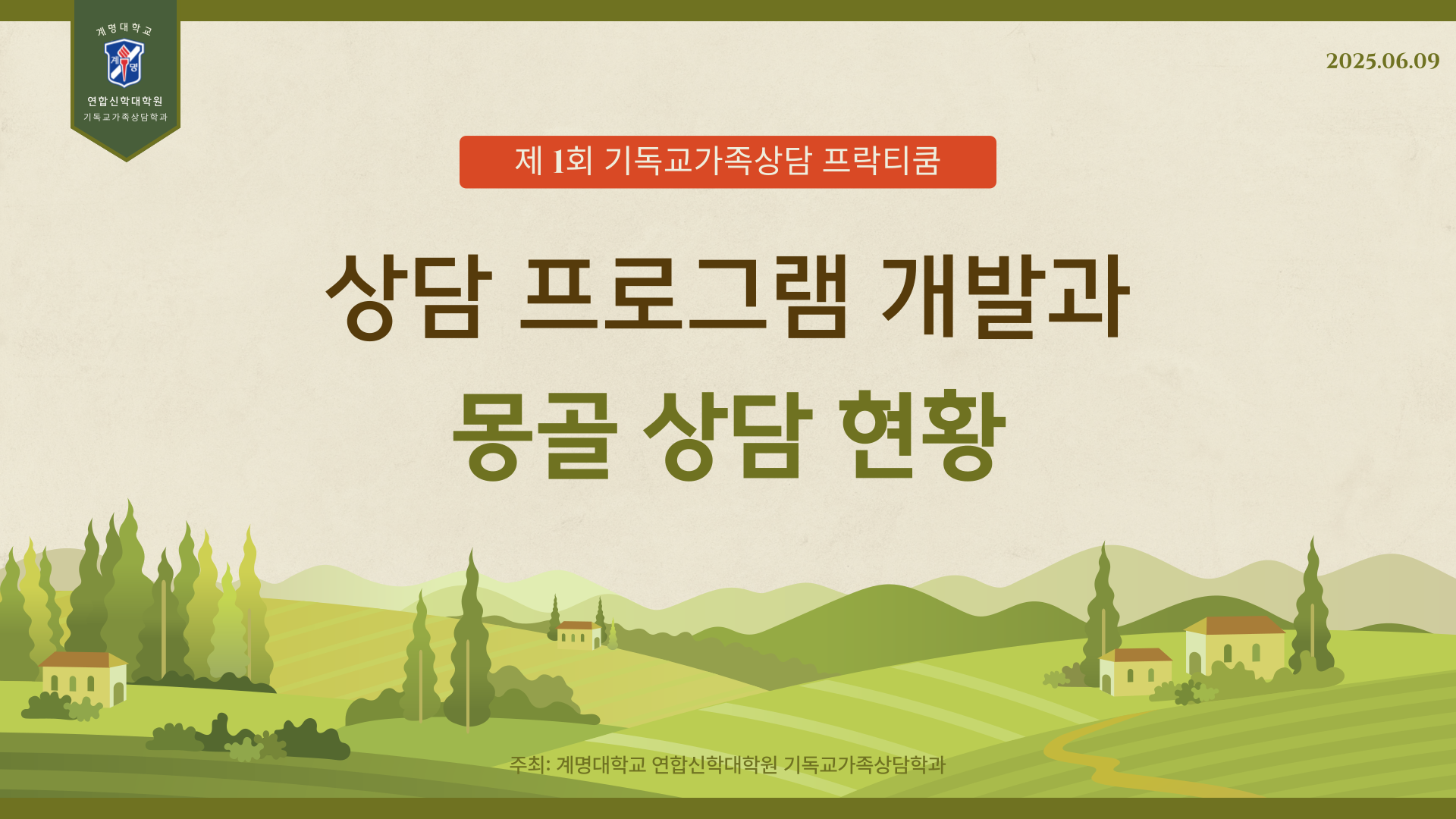 계명대학교
계명
연합신학대학원
기독교가족상담학과

2025.06.09

제 1회 기독교가족상담 프락티쿰

상담 프로그램 개발과
몽골 상담 현황

주최: 계명대학교 연합신학대학원 기독교가족상담학과